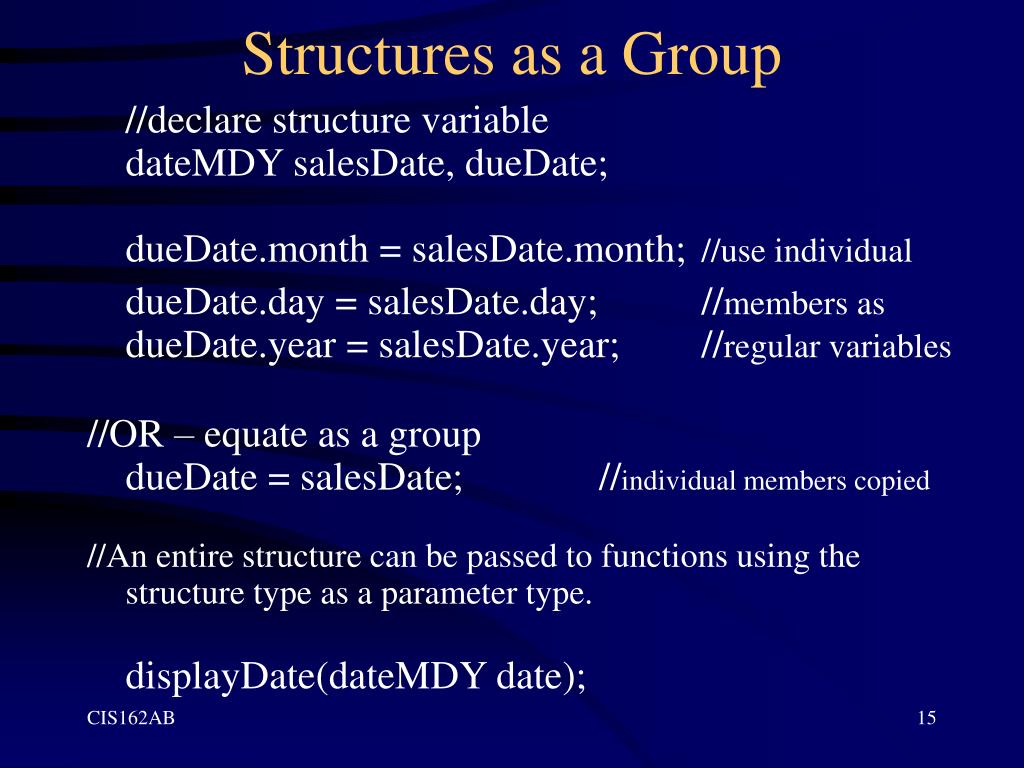 Structures as a Group

//declare structure variable
dateMDY salesDate, dueDate;

dueDate.month = salesDate.month; //use individual
dueDate.day = salesDate.day; //members as
dueDate.year = salesDate.year; //regular variables

//OR – equate as a group
dueDate = salesDate; //individual members copied

//An entire structure can be passed to functions using the structure type as a parameter type.

displayDate(dateMDY date);

CIS162AB

15